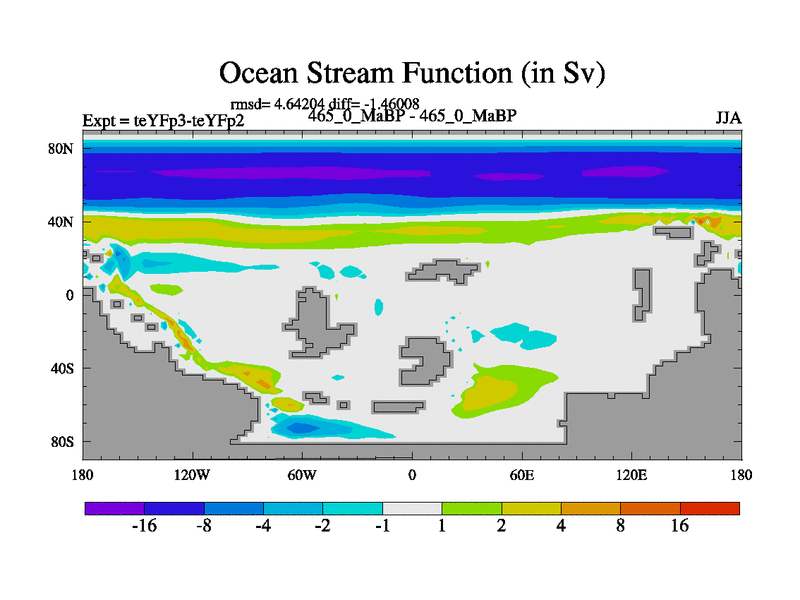 Ocean Stream Function (in Sv)

rmsd= 4.64204 diff= -1.46008

Expt = teYFp3-teYFp2

465_0_MaBP - 465_0_MaBP

JJA

80N
40N
0
40S
80S

180
120W
60W
0
60E
120E
180

-16
-8
-4
-2
-1
1
2
4
8
16